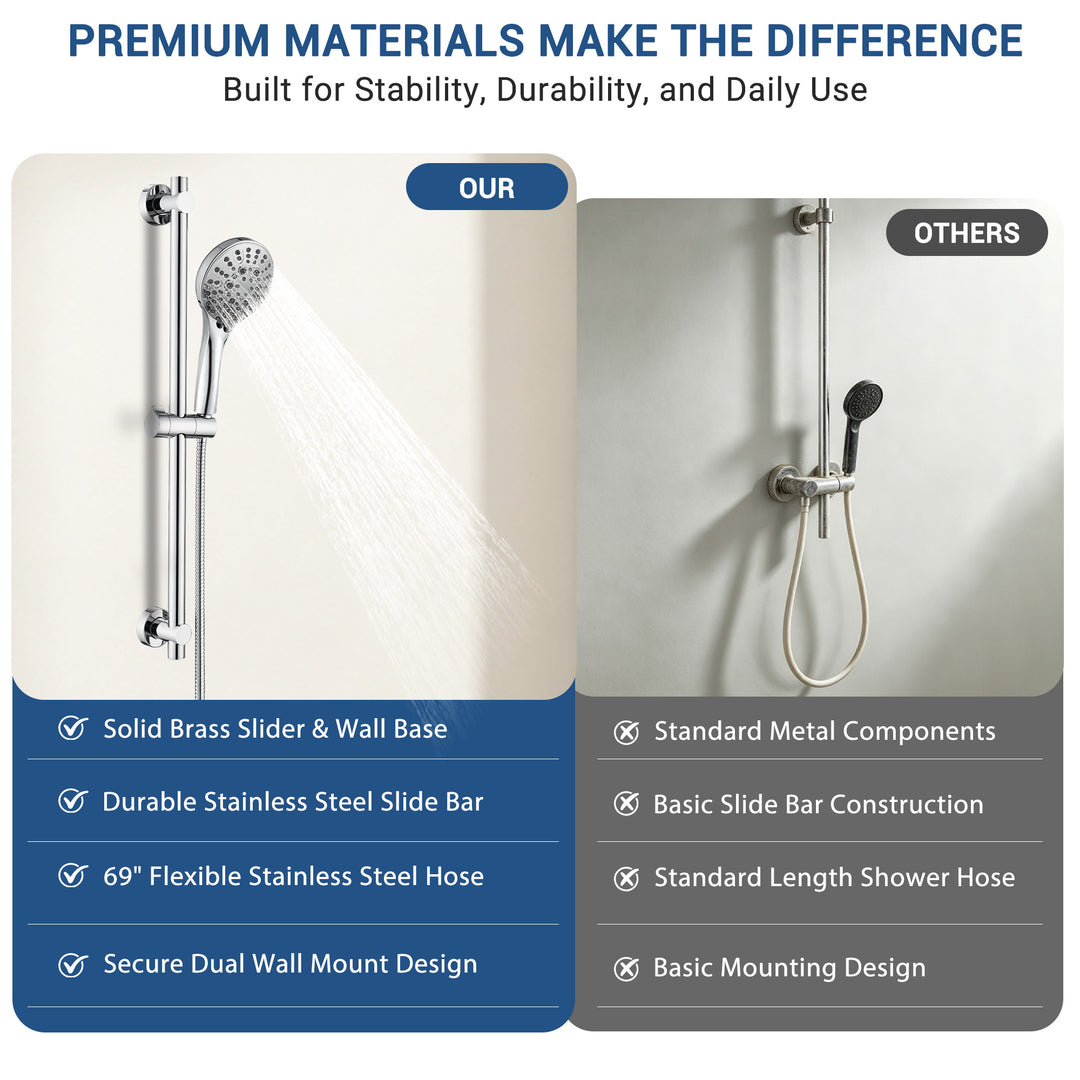 PREMIUM MATERIALS MAKE THE DIFFERENCE
Built for Stability, Durability, and Daily Use

OUR

Solid Brass Slider & Wall Base
Durable Stainless Steel Slide Bar
69" Flexible Stainless Steel Hose
Secure Dual Wall Mount Design

OTHERS

Standard Metal Components
Basic Slide Bar Construction
Standard Length Shower Hose
Basic Mounting Design